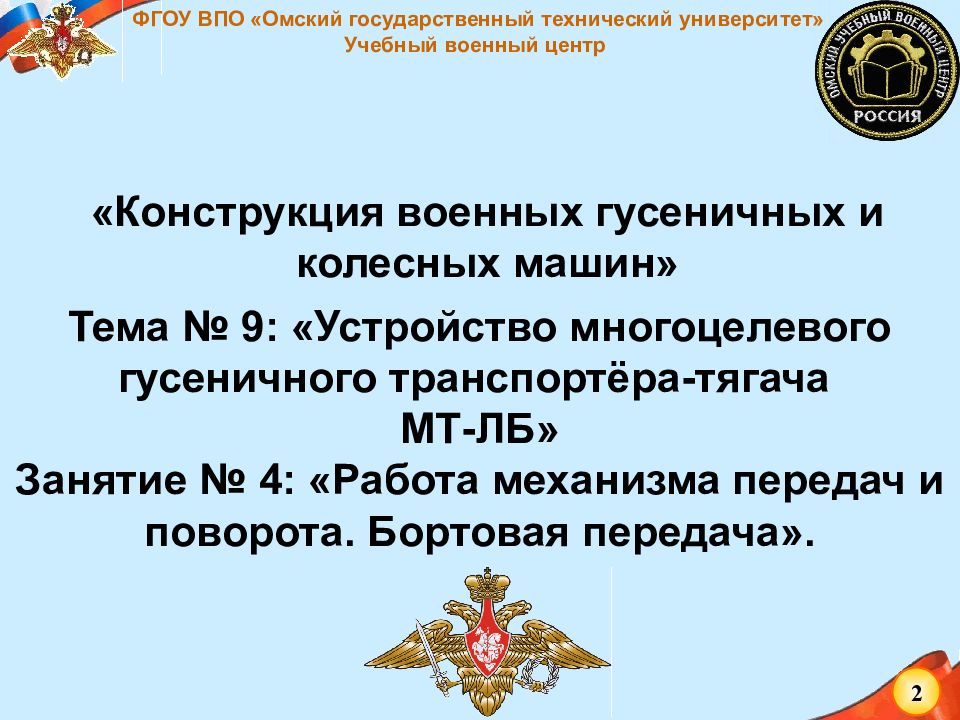 ФГОУ ВПО «Омский государственный технический университет»
Учебный военный центр

ОМСКИЙ УЧЕБНЫЙ ВОЕННЫЙ ЦЕНТР
РОССИЯ

«Конструкция военных гусеничных и колесных машин»

Тема № 9: «Устройство многоцелевого гусеничного транспортёра-тягача МТ-ЛБ»
Занятие № 4: «Работа механизма передач и поворота. Бортовая передача».

2